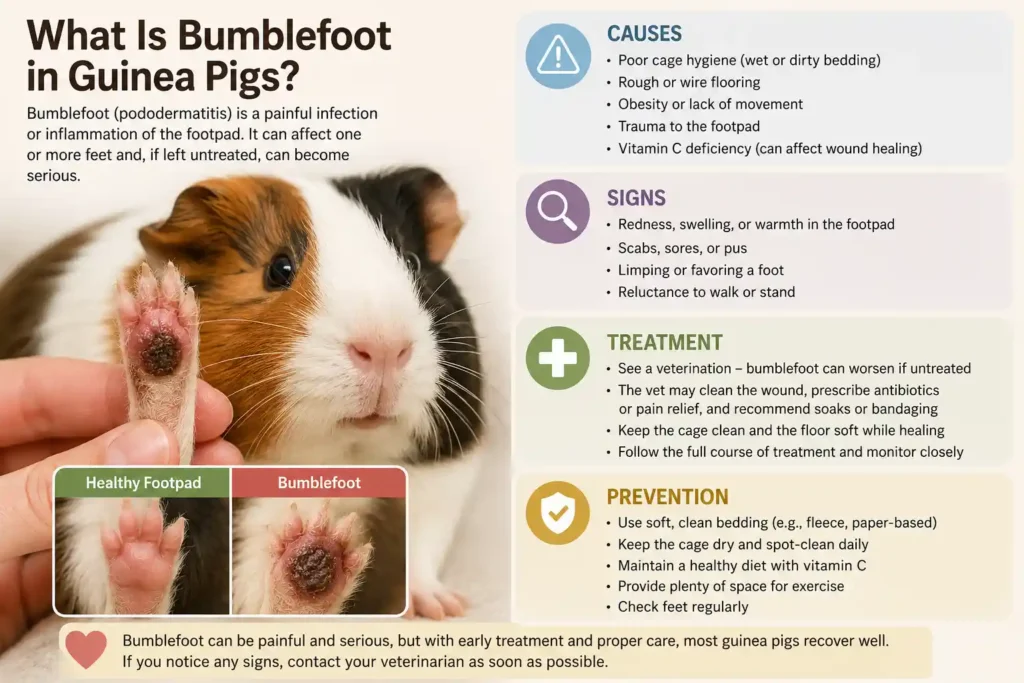 What Is Bumblefoot in Guinea Pigs?

Bumblefoot (pododermatitis) is a painful infection or inflammation of the footpad. It can affect one or more feet and, if left untreated, can become serious.

Healthy Footpad

Bumblefoot

CAUSES
• Poor cage hygiene (wet or dirty bedding)
• Rough or wire flooring
• Obesity or lack of movement
• Trauma to the footpad
• Vitamin C deficiency (can affect wound healing)

SIGNS
• Redness, swelling, or warmth in the footpad
• Scabs, sores, or pus
• Limping or favoring a foot
• Reluctance to walk or stand

TREATMENT
• See a veterination – bumblefoot can worsen if untreated
• The vet may clean the wound, prescribe antibiotics or pain relief, and recommend soaks or bandaging
• Keep the cage clean and the floor soft while healing
• Follow the full course of treatment and monitor closely

PREVENTION
• Use soft, clean bedding (e.g., fleece, paper-based)
• Keep the cage dry and spot-clean daily
• Maintain a healthy diet with vitamin C
• Provide plenty of space for exercise
• Check feet regularly

Bumblefoot can be painful and serious, but with early treatment and proper care, most guinea pigs recover well. If you notice any signs, contact your veterinarian as soon as possible.